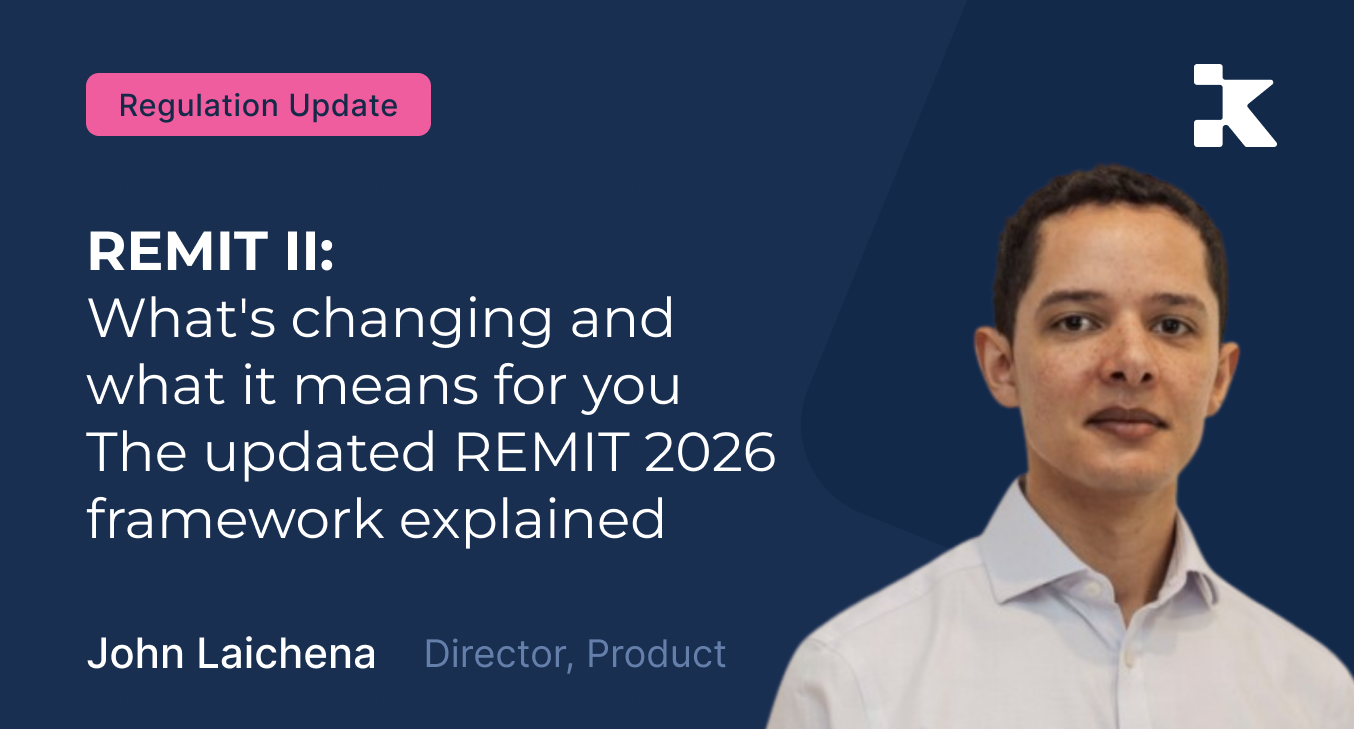 Regulation Update

REMIT II:
What's changing and what it means for you
The updated REMIT 2026 framework explained

John Laichena Director, Product